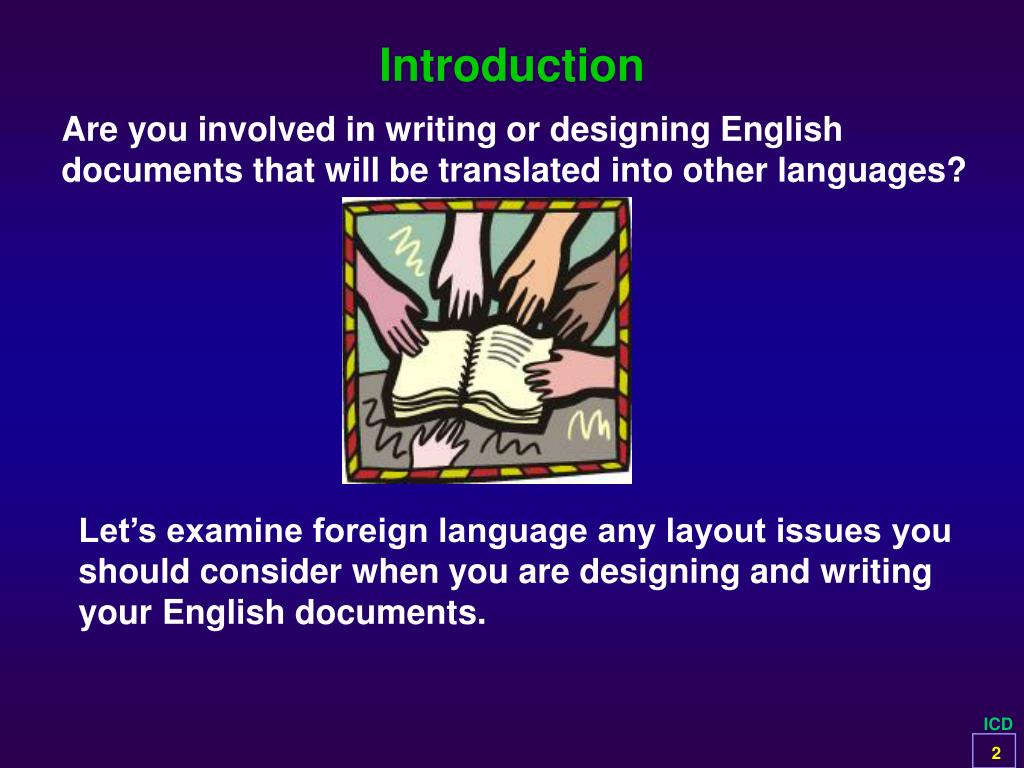 Introduction

Are you involved in writing or designing English documents that will be translated into other languages?

Let’s examine foreign language any layout issues you should consider when you are designing and writing your English documents.

ICD

2